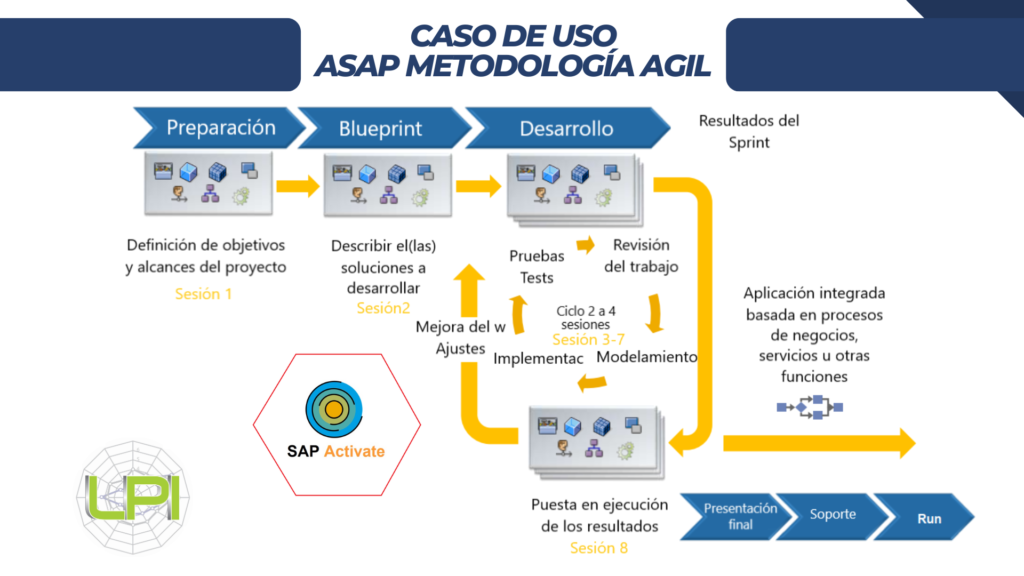 CASO DE USO
ASAP METODOLOGÍA AGIL

Preparación

Blueprint

Desarrollo

Resultados del Sprint

Definición de objetivos y alcances del proyecto
Sesión 1

Describir el(las) soluciones a desarrollar
Sesión2

Pruebas Tests

Revisión del trabajo

Ciclo 2 a 4 sesiones
Sesión 3-7

Mejora del w
Ajustes

Implementac

Modelamiento

Aplicación integrada basada en procesos de negocios, servicios u otras funciones

SAP Activate

LPI

Puesta en ejecución de los resultados
Sesión 8

Presentación final

Soporte

Run